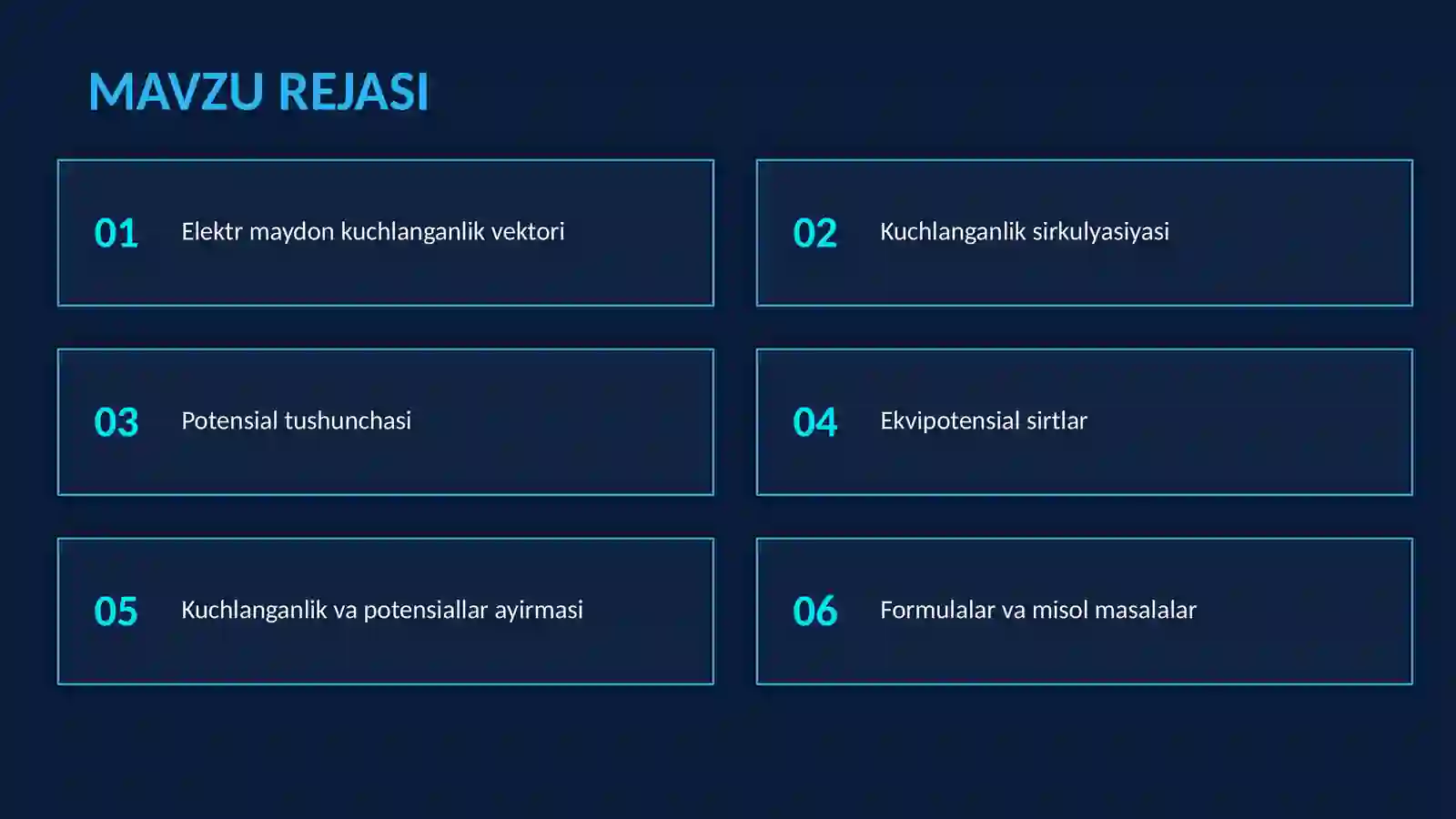 MAVZU REJASI

01 Elektr maydon kuchlanganlik vektori

02 Kuchlanganlik sirkulyasiyasi

03 Potensial tushunchasi

04 Ekvipotensial sirtlar

05 Kuchlanganlik va potensiallar ayirmasi

06 Formulalar va misol masalalar